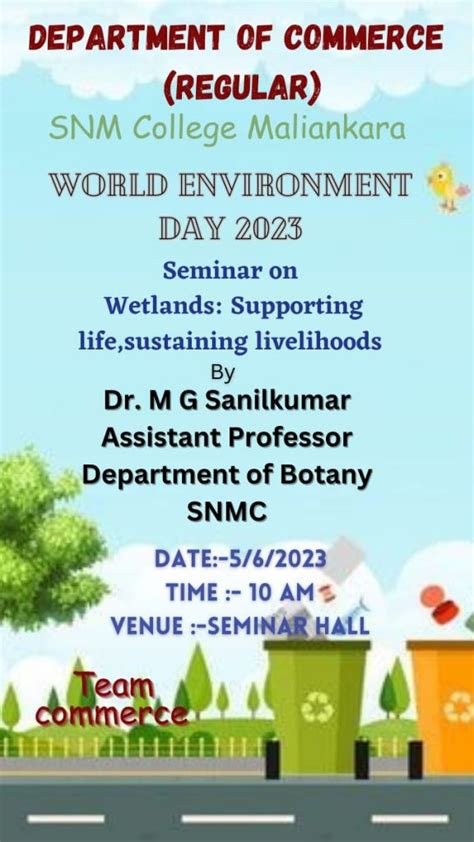 DEPARTMENT OF COMMERCE (REGULAR)
SNM College Maliankara

WORLD ENVIRONMENT DAY 2023

Seminar on
Wetlands: Supporting life,sustaining livelihoods
By
Dr. M G Sanilkumar
Assistant Professor
Department of Botany
SNMC

DATE:-5/6/2023
TIME :- 10 AM
VENUE :-SEMINAR HALL

Team commerce